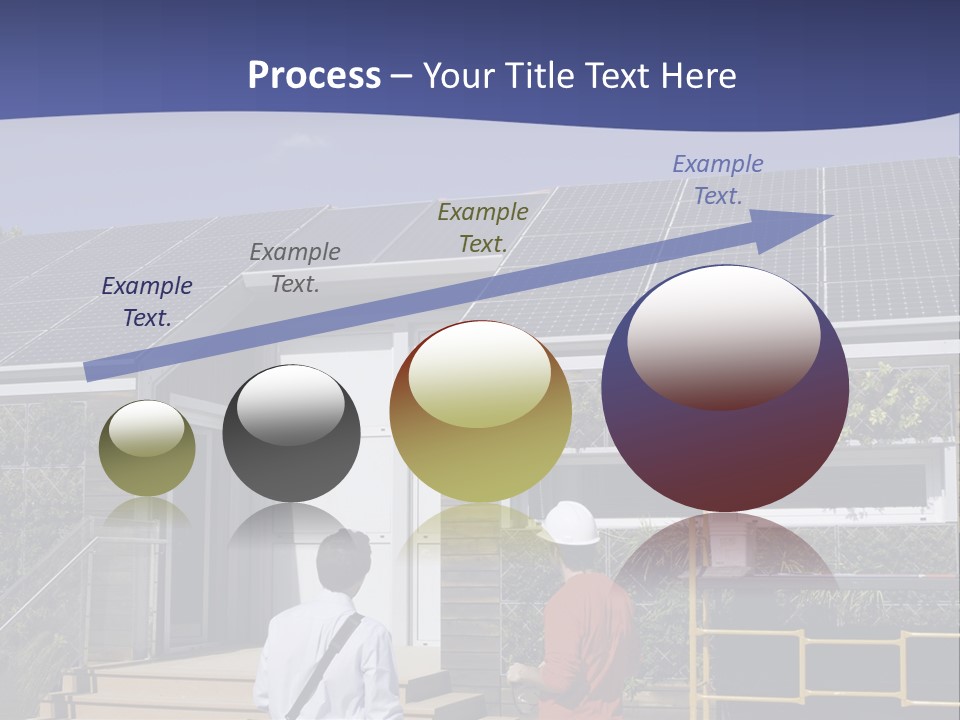 Process – Your Title Text Here

Example Text.

Example Text.

Example Text.

Example Text.